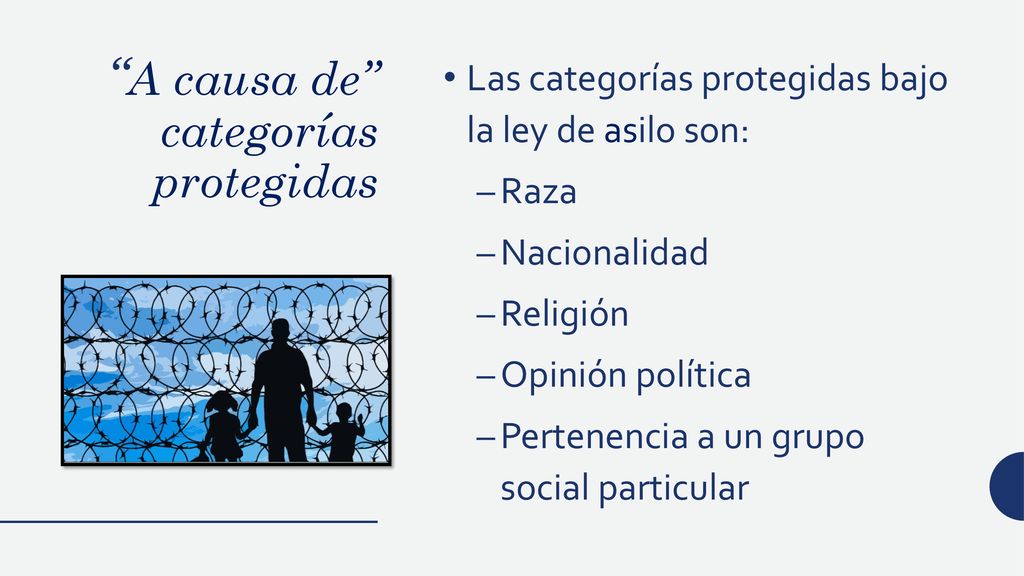 “A causa de” categorías protegidas

• Las categorías protegidas bajo la ley de asilo son:
– Raza
– Nacionalidad
– Religión
– Opinión política
– Pertenencia a un grupo social particular